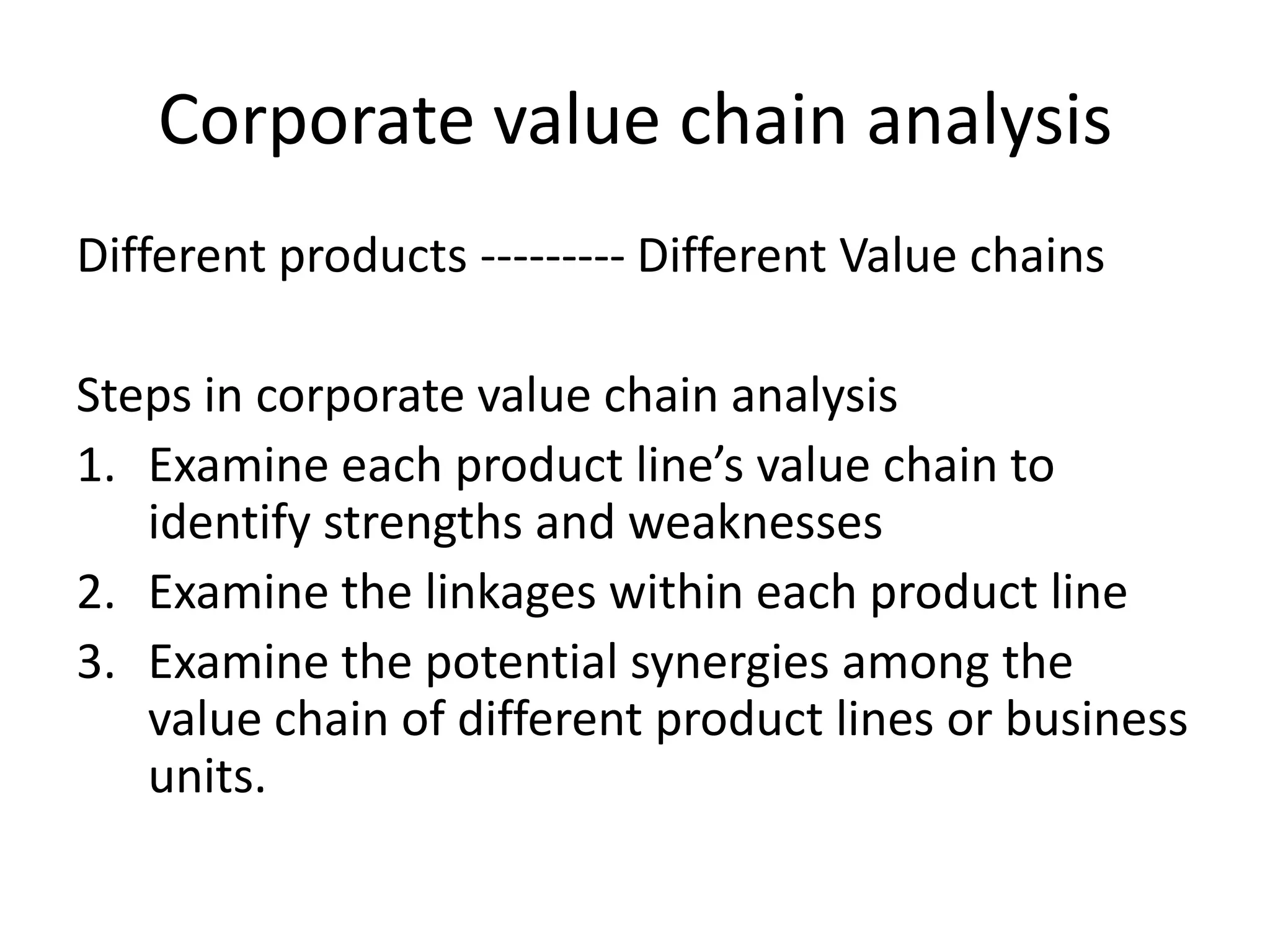 Corporate value chain analysis

Different products --------- Different Value chains

Steps in corporate value chain analysis
1. Examine each product line’s value chain to identify strengths and weaknesses
2. Examine the linkages within each product line
3. Examine the potential synergies among the value chain of different product lines or business units.